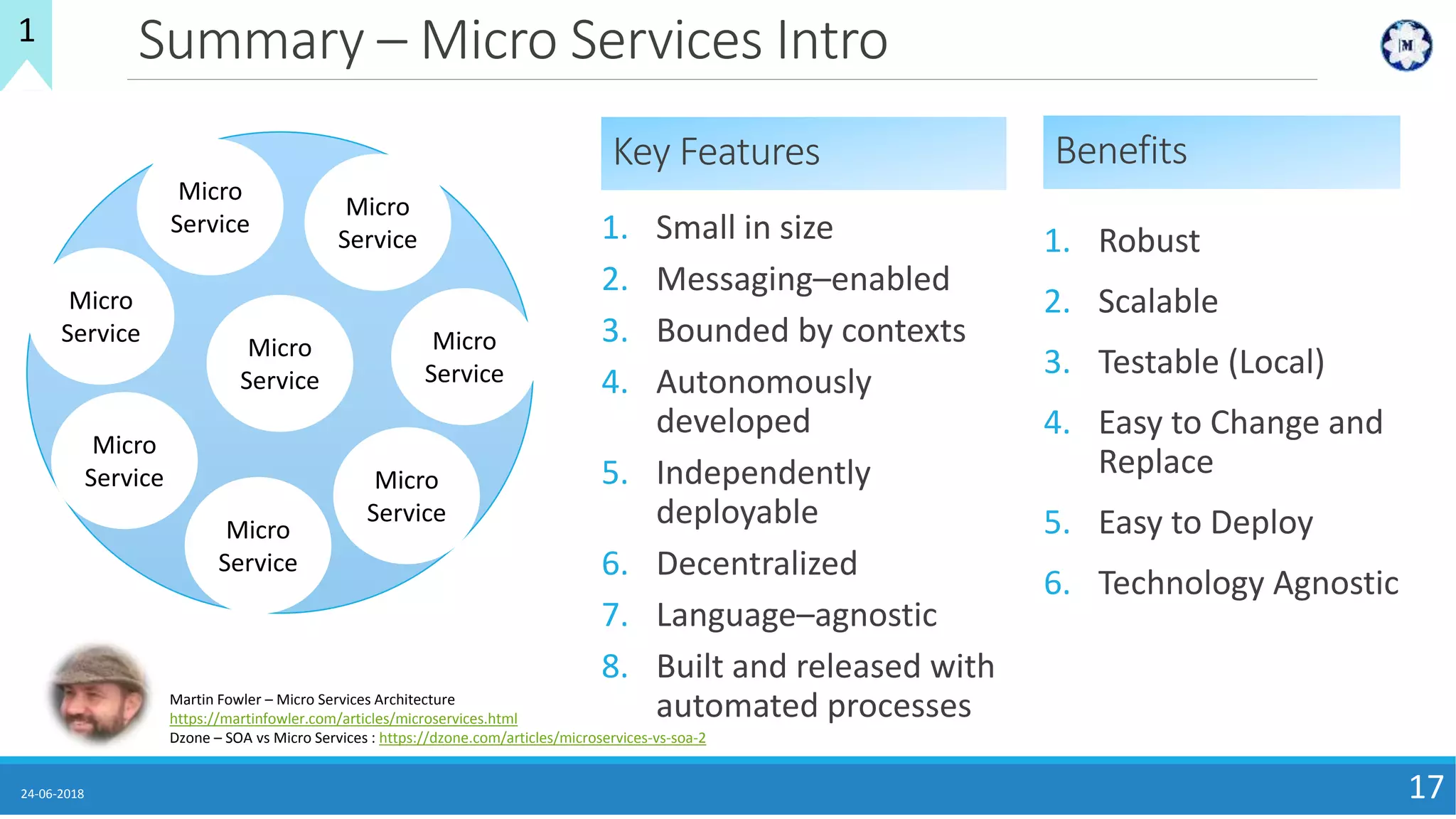 1

Summary – Micro Services Intro

M

Micro Service

Micro Service

Micro Service

Micro Service

Micro Service

Micro Service

Micro Service

Micro Service

Key Features

1. Small in size
2. Messaging–enabled
3. Bounded by contexts
4. Autonomously developed
5. Independently deployable
6. Decentralized
7. Language–agnostic
8. Built and released with automated processes

Benefits

1. Robust
2. Scalable
3. Testable (Local)
4. Easy to Change and Replace
5. Easy to Deploy
6. Technology Agnostic

Martin Fowler – Micro Services Architecture
https://martinfowler.com/articles/microservices.html
Dzone – SOA vs Micro Services : https://dzone.com/articles/microservices-vs-soa-2

24-06-2018

17